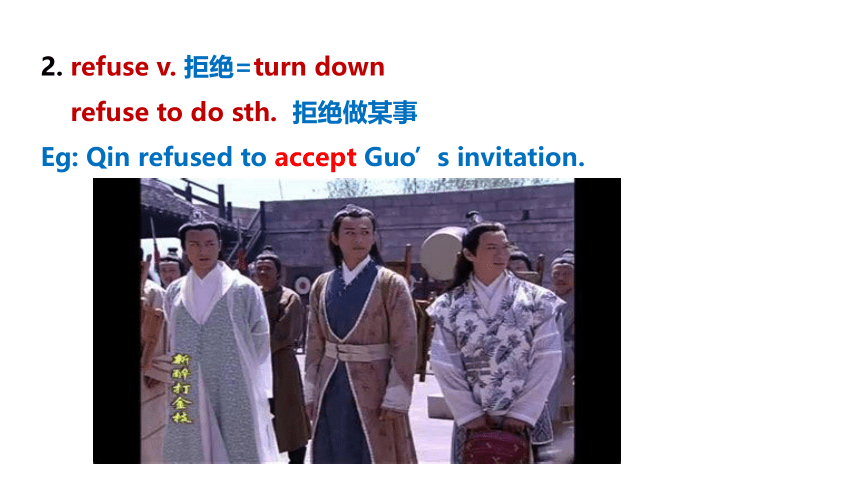 2. refuse v. 拒绝=turn down

refuse to do sth. 拒绝做某事

Eg: Qin refused to accept Guo’s invitation.

新醉打金枝